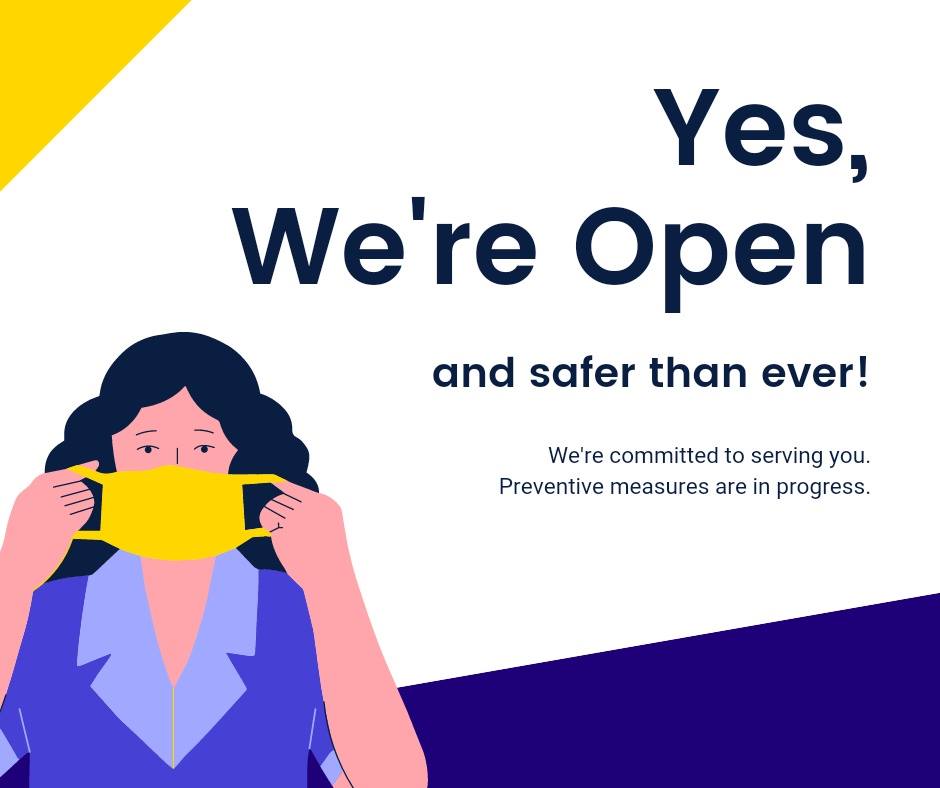 Yes,
We're Open

and safer than ever!

We're committed to serving you.
Preventive measures are in progress.